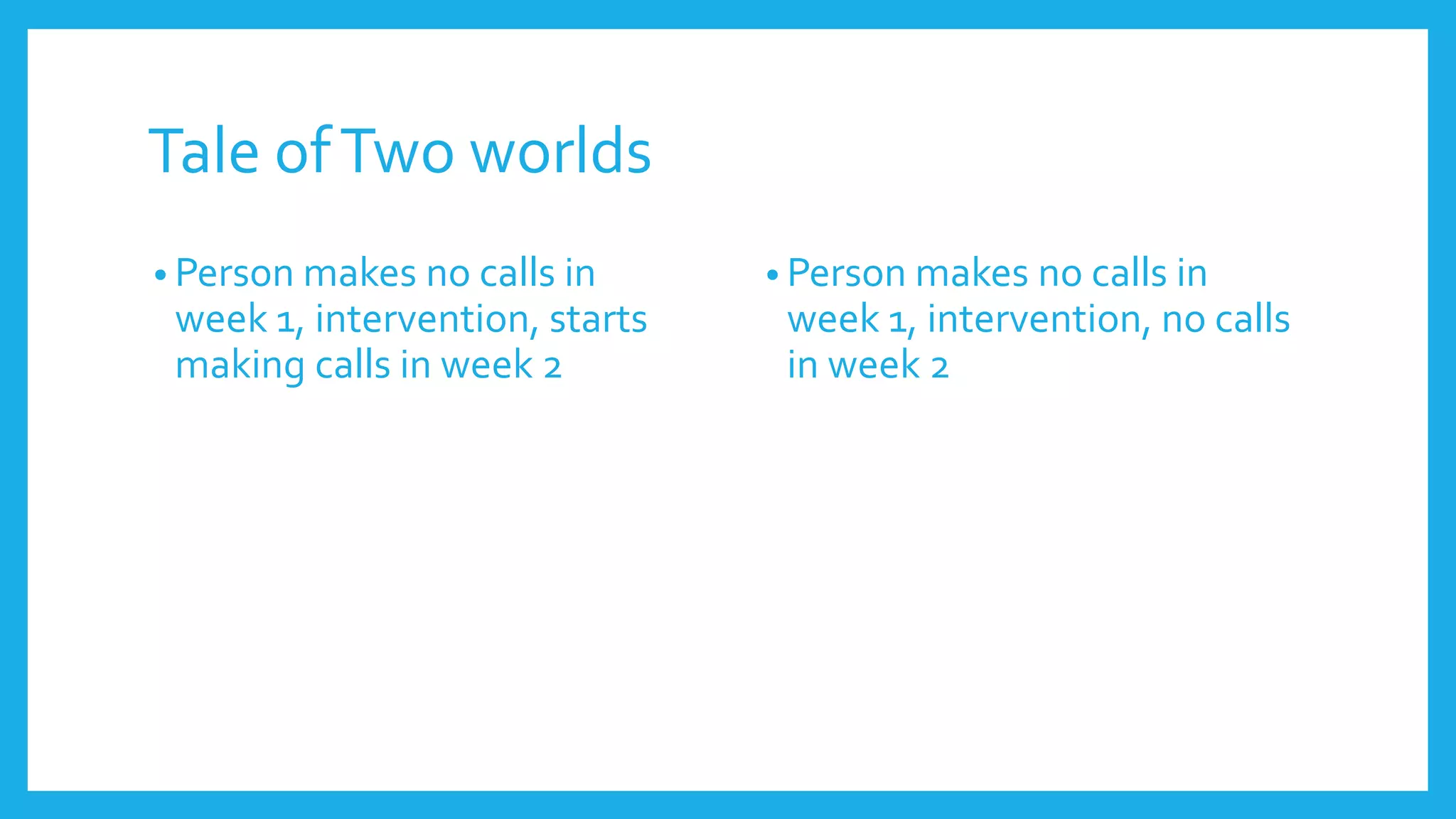 Tale of Two worlds

• Person makes no calls in week 1, intervention, starts making calls in week 2

• Person makes no calls in week 1, intervention, no calls in week 2